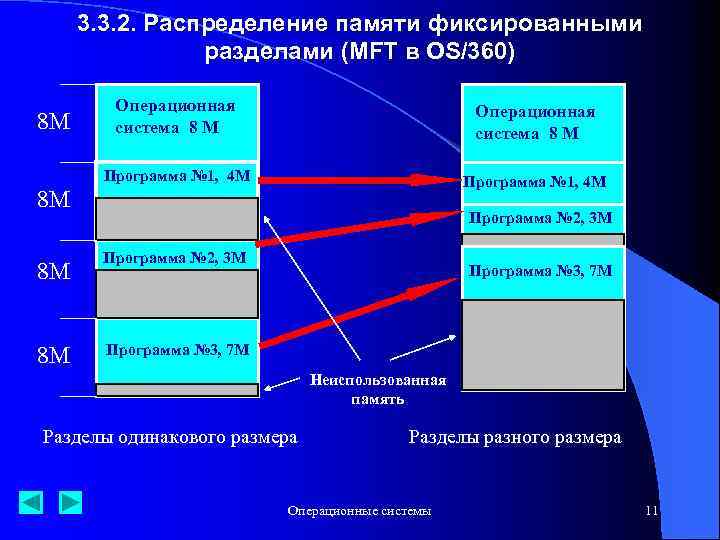 3.3.2. Распределение памяти фиксированными разделами (MFT в OS/360)

8M

8M

8M

8M

Операционная система 8 М

Программа №1, 4М

Программа №2, 3М

Программа №3, 7М

Операционная система 8 М

Программа №1, 4М

Программа №2, 3М

Программа №3, 7М

Неиспользованная память

Разделы одинакового размера

Разделы разного размера

Операционные системы

11